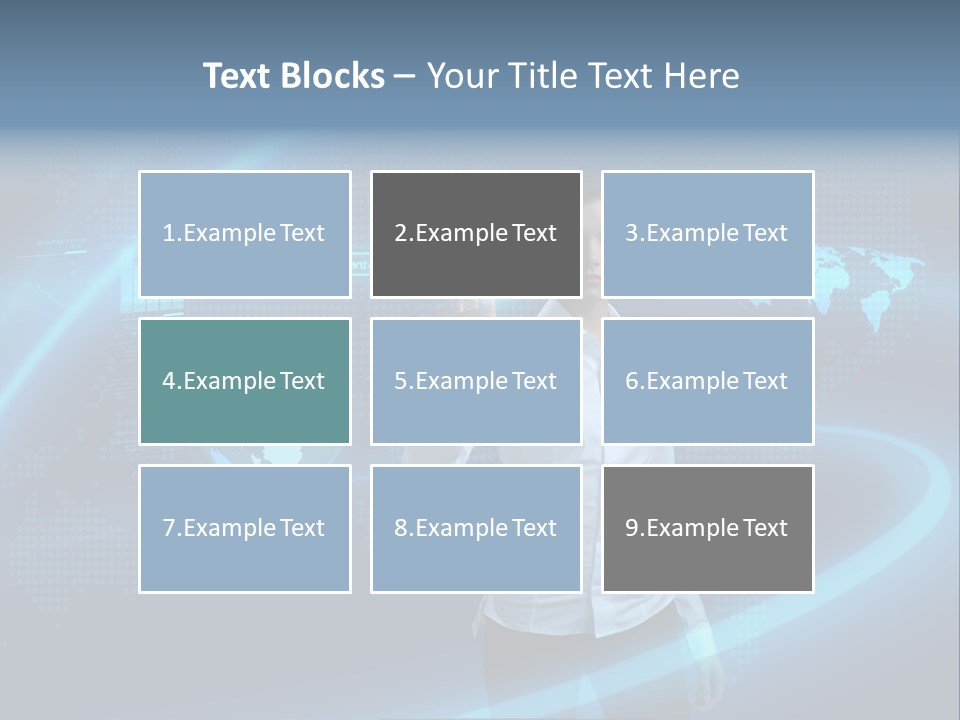 Text Blocks – Your Title Text Here

1.Example Text

2.Example Text

3.Example Text

4.Example Text

5.Example Text

6.Example Text

7.Example Text

8.Example Text

9.Example Text